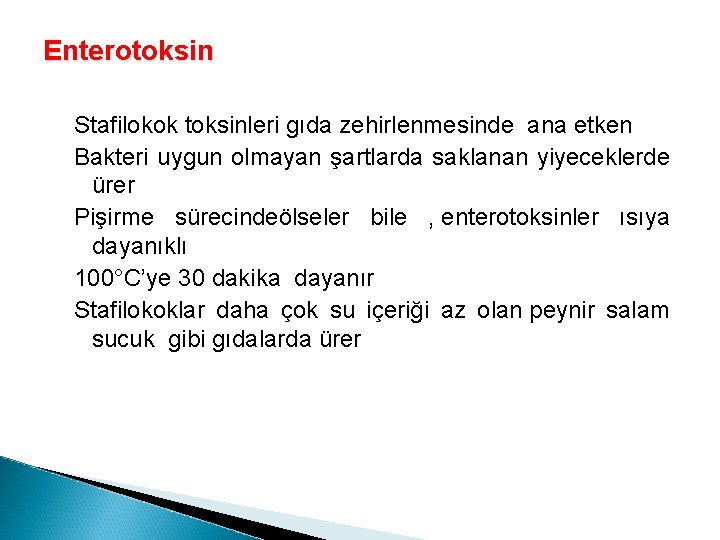 Enterotoksin

Stafilokok toksinleri gıda zehirlenmesinde ana etken

Bakteri uygun olmayan şartlarda saklanan yiyeceklerde ürer

Pişirme sürecindeölseler bile , enterotoksinler ısıya dayanıklı

100°C'ye 30 dakika dayanır

Stafilokoklar daha çok su içeriği az olan peynir salam sucuk gibi gıdalarda ürer